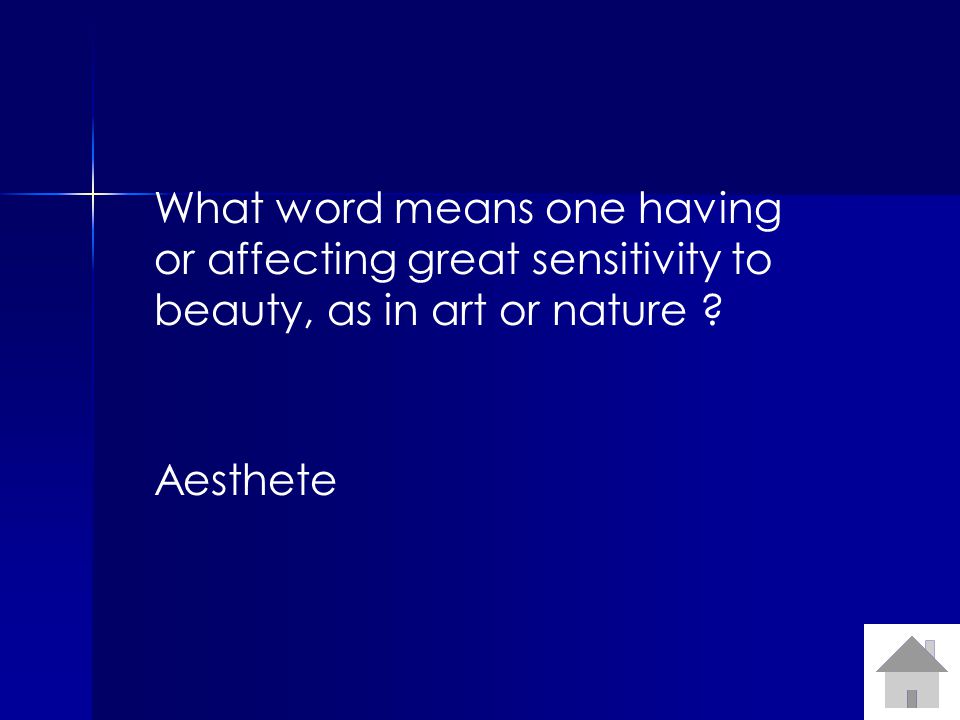 What word means one having or affecting great sensitivity to beauty, as in art or nature ?

Aesthete